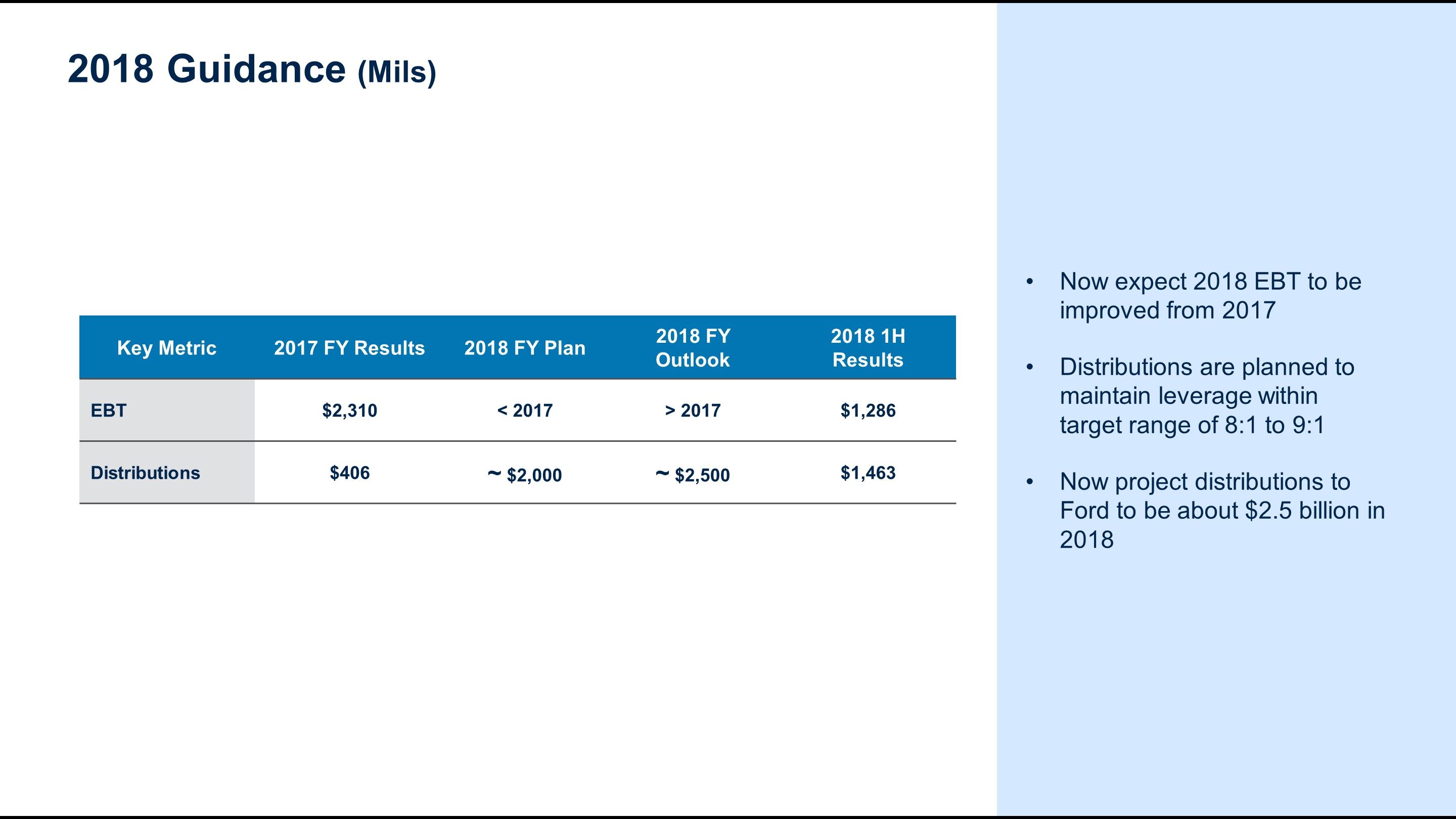 2018 Guidance (Mils)

| Key Metric | 2017 FY Results | 2018 FY Plan | 2018 FY Outlook | 2018 1H Results |
|---|---|---|---|---|
| EBT | \$2,310 | < 2017 | > 2017 | \$1,286 |
| Distributions | \$406 | ~ \$2,000 | ~ \$2,500 | \$1,463 |

• Now expect 2018 EBT to be improved from 2017

• Distributions are planned to maintain leverage within target range of 8:1 to 9:1

• Now project distributions to Ford to be about \$2.5 billion in 2018